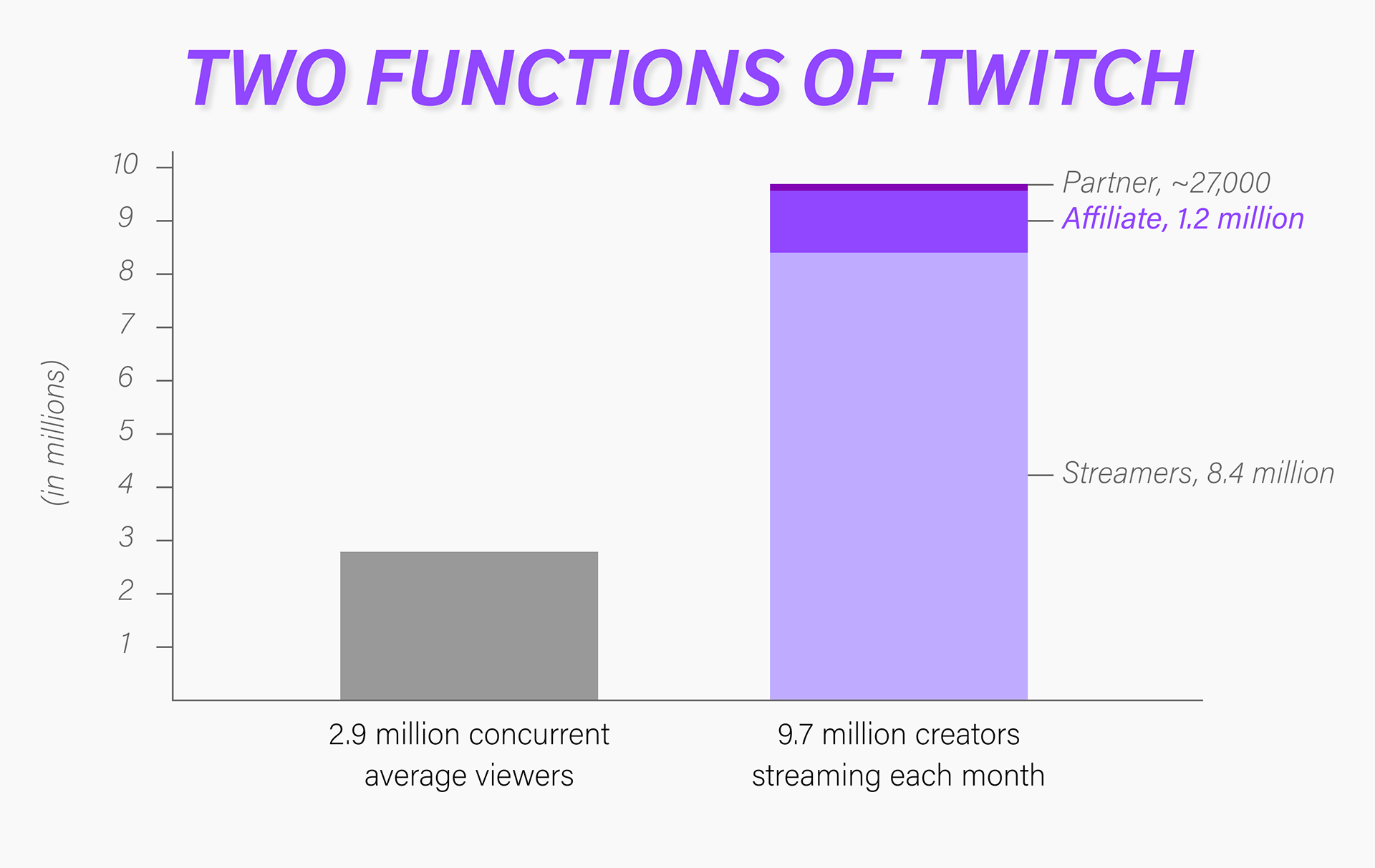 TWO FUNCTIONS OF TWITCH

(in millions)

10
9
8
7
6
5
4
3
2
1

Partner, ~27,000
Affiliate, 1.2 million
Streamers, 8.4 million

2.9 million concurrent average viewers

9.7 million creators streaming each month